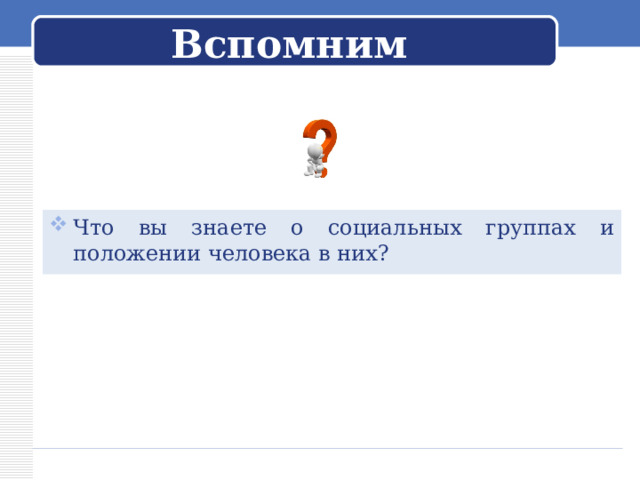 Вспомним

Что вы знаете о социальных группах и положении человека в них?